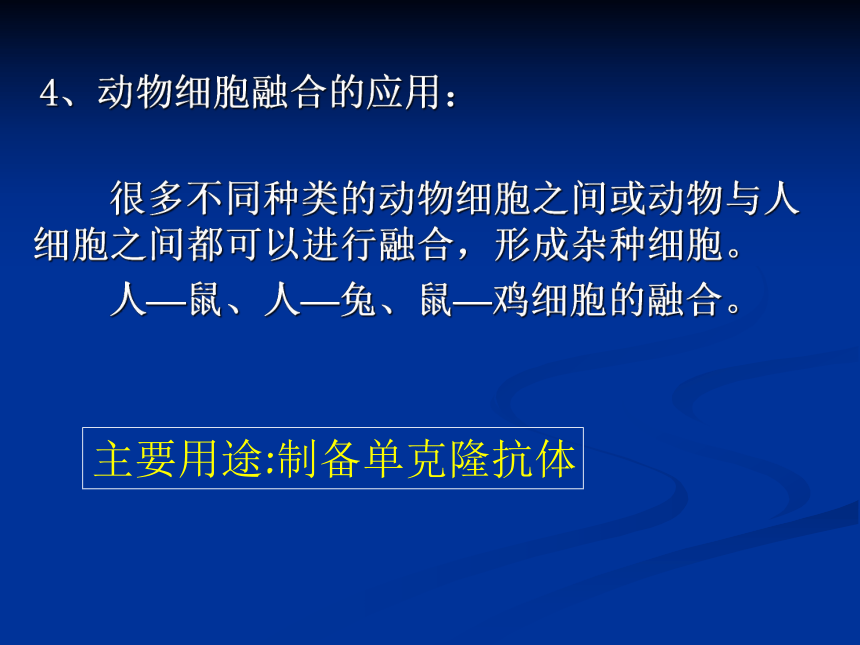 4、动物细胞融合的应用：

很多不同种类的动物细胞之间或动物与人细胞之间都可以进行融合，形成杂种细胞。

人—鼠、人—兔、鼠—鸡细胞的融合。

主要用途:制备单克隆抗体